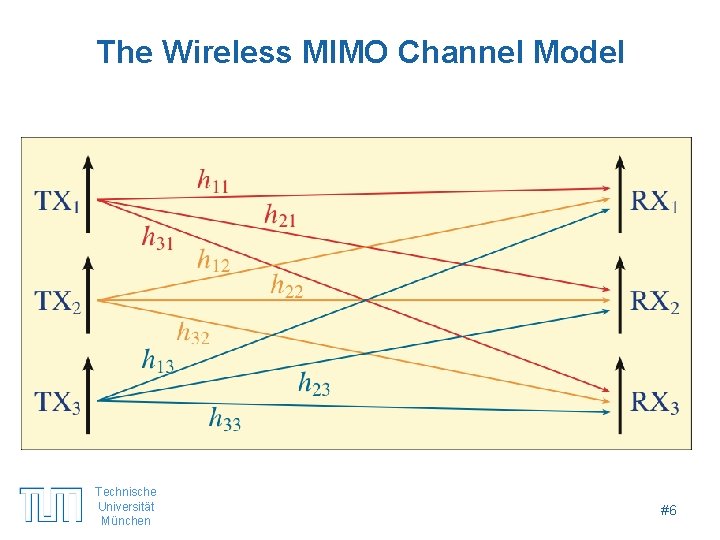 The Wireless MIMO Channel Model

$TX_1$
$TX_2$
$TX_3$

$h_{11}$
$h_{21}$
$h_{31}$
$h_{12}$
$h_{22}$
$h_{32}$
$h_{13}$
$h_{23}$
$h_{33}$

$RX_1$
$RX_2$
$RX_3$

TUM
Technische
Universität
München

#6